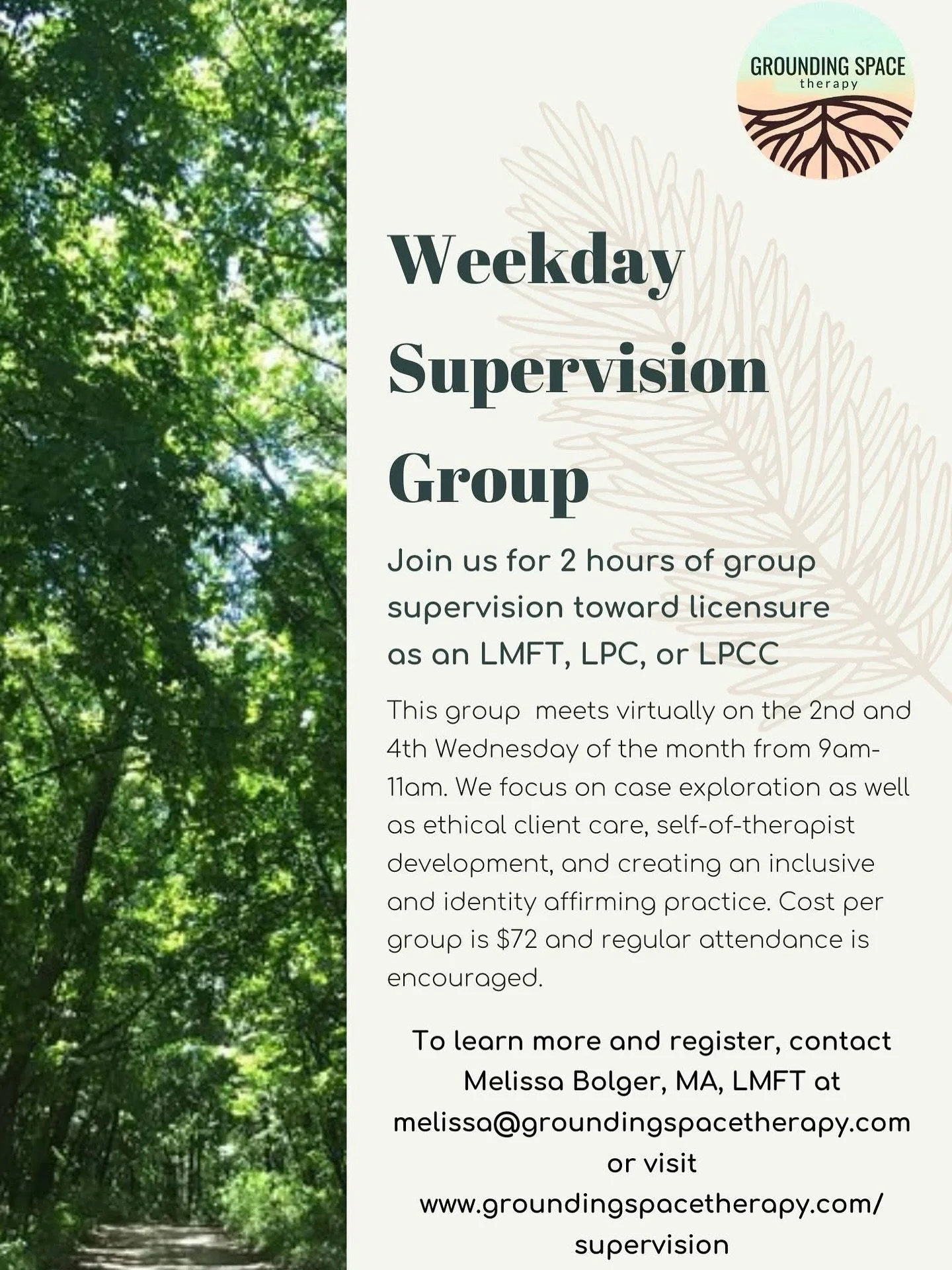 GROUNDING SPACE
therapy

Weekday Supervision Group

Join us for 2 hours of group supervision toward licensure as an LMFT, LPC, or LPCC

This group meets virtually on the 2nd and 4th Wednesday of the month from 9am-11am. We focus on case exploration as well as ethical client care, self-of-therapist development, and creating an inclusive and identity affirming practice. Cost per group is $72 and regular attendance is encouraged.

To learn more and register, contact Melissa Bolger, MA, LMFT at melissa@groundingspacetherapy.com or visit www.groundingspacetherapy.com/supervision